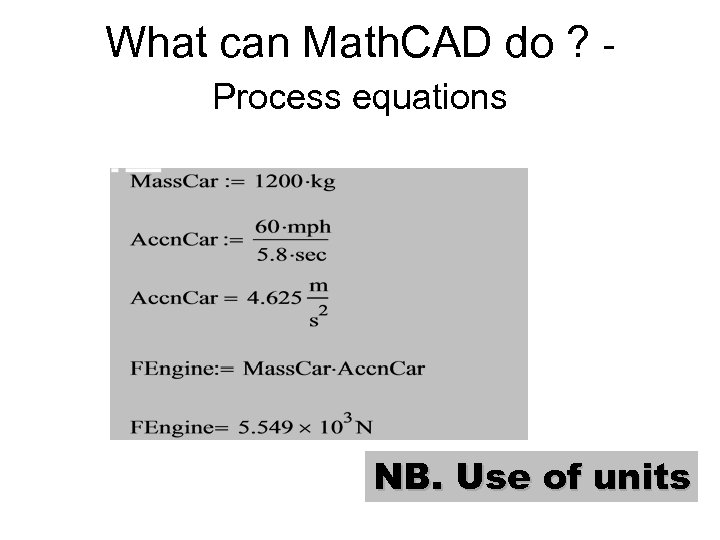 What can MathCAD do ? -
Process equations

$MassCar := 1200 \cdot kg$

$AccnCar := \frac{60 \cdot mph}{5.8 \cdot sec}$

$AccnCar = 4.625 \frac{m}{s^2}$

$FEngine := MassCar \cdot AccnCar$

$FEngine = 5.549 \times 10^3 N$

NB. Use of units